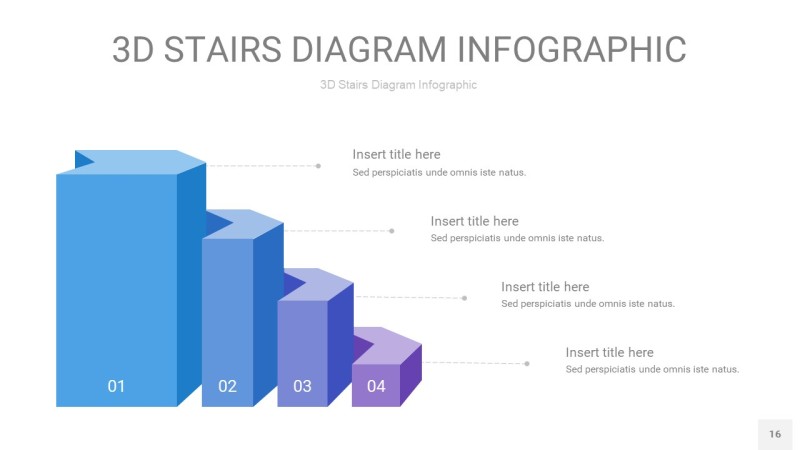 3D STAIRS DIAGRAM INFOGRAPHIC

3D Stairs Diagram Infographic

Insert title here
Sed perspiciatis unde omnis iste natus.

Insert title here
Sed perspiciatis unde omnis iste natus.

Insert title here
Sed perspiciatis unde omnis iste natus.

Insert title here
Sed perspiciatis unde omnis iste natus.

01

02

03

04

16